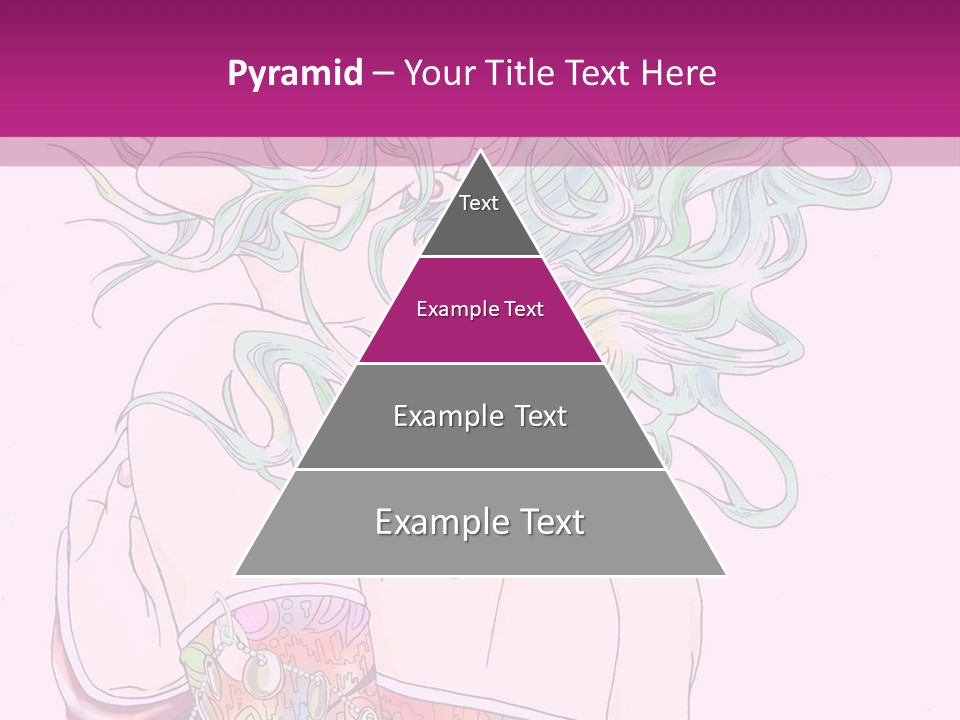 Pyramid – Your Title Text Here

Text

Example Text

Example Text

Example Text